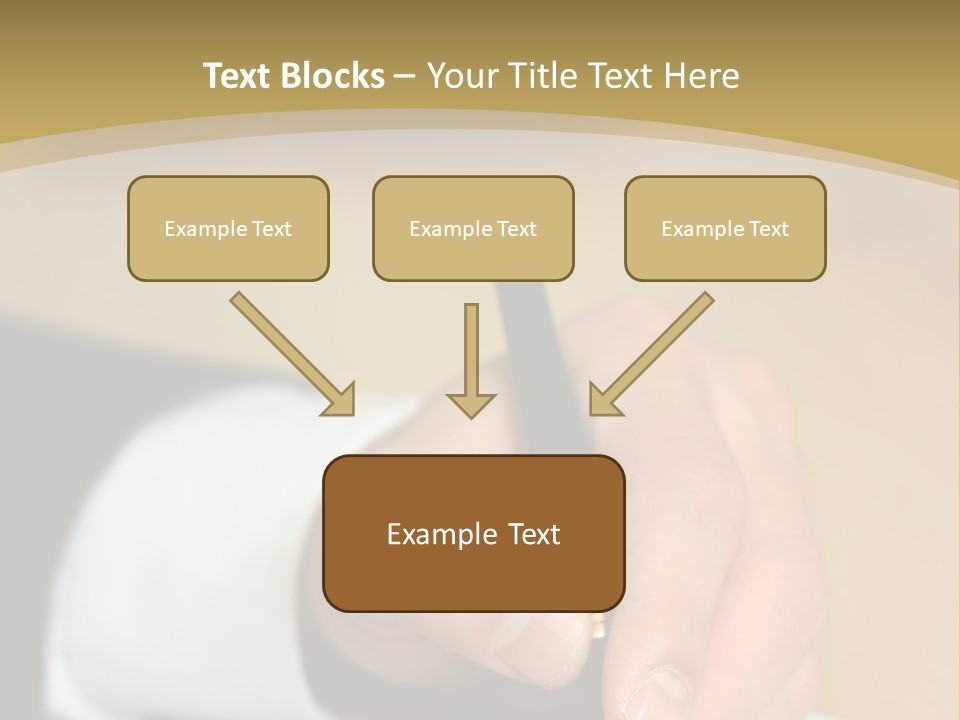 Text Blocks – Your Title Text Here

Example Text

Example Text

Example Text

Example Text